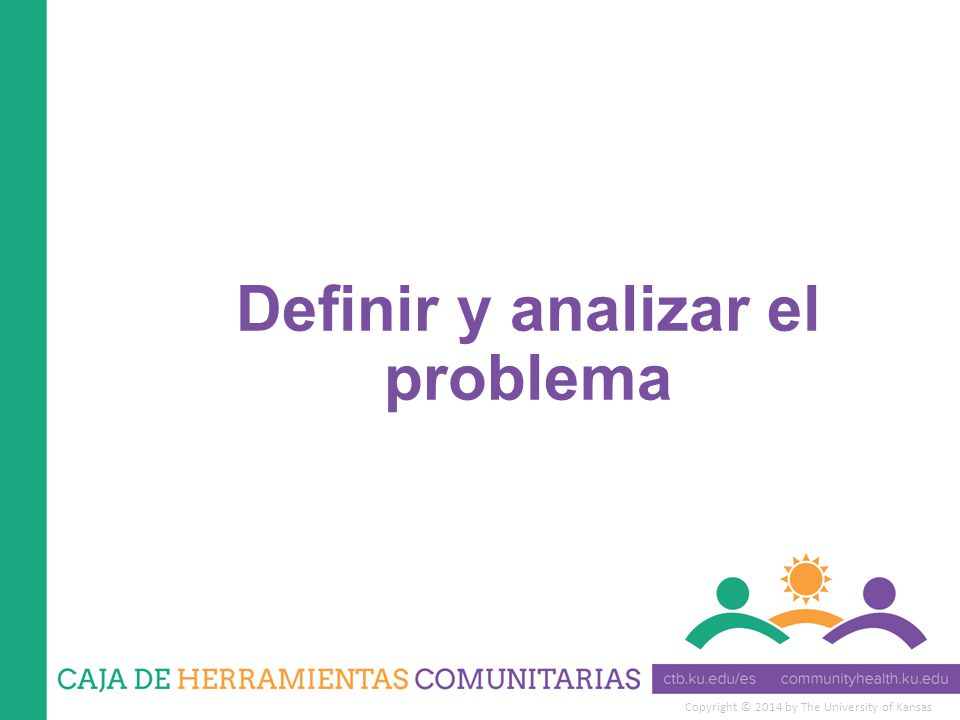 Definir y analizar el problema

CAJA DE HERRAMIENTAS COMUNITARIAS

ctb.ku.edu/es communityhealth.ku.edu

Copyright © 2014 by The University of Kansas